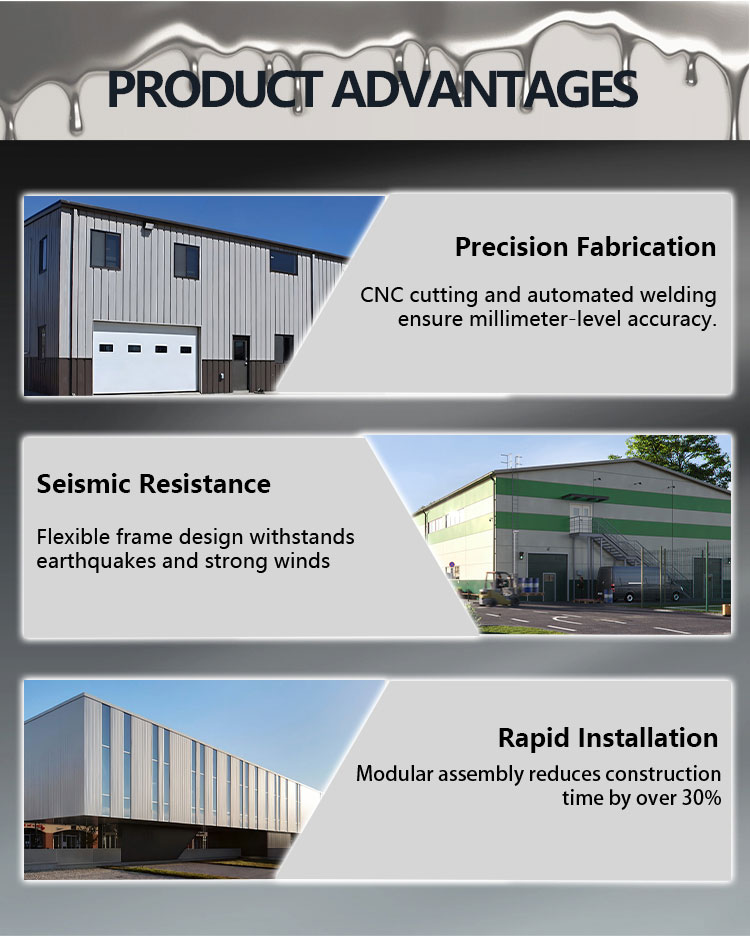 PRODUCT ADVANTAGES

Precision Fabrication

CNC cutting and automated welding ensure millimeter-level accuracy.

Seismic Resistance

Flexible frame design withstands earthquakes and strong winds

Rapid Installation

Modular assembly reduces construction time by over 30%